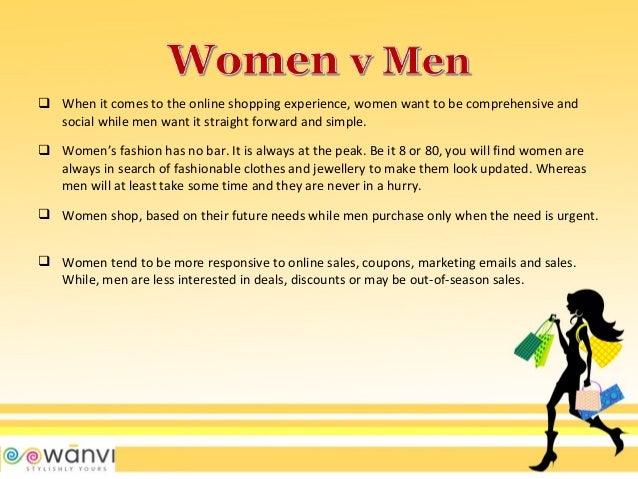 Women v Men

❑ When it comes to the online shopping experience, women want to be comprehensive and social while men want it straight forward and simple.

❑ Women's fashion has no bar. It is always at the peak. Be it 8 or 80, you will find women are always in search of fashionable clothes and jewellery to make them look updated. Whereas men will at least take some time and they are never in a hurry.

❑ Women shop, based on their future needs while men purchase only when the need is urgent.

❑ Women tend to be more responsive to online sales, coupons, marketing emails and sales. While, men are less interested in deals, discounts or may be out-of-season sales.

wānvi
STYLISHLY YOURS